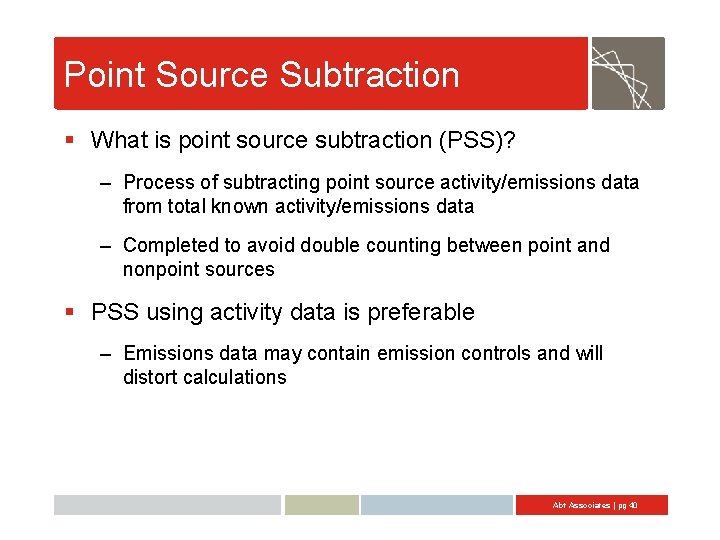 Point Source Subtraction

▪ What is point source subtraction (PSS)?

– Process of subtracting point source activity/emissions data from total known activity/emissions data

– Completed to avoid double counting between point and nonpoint sources

▪ PSS using activity data is preferable

– Emissions data may contain emission controls and will distort calculations

Abt Associates | pg 40